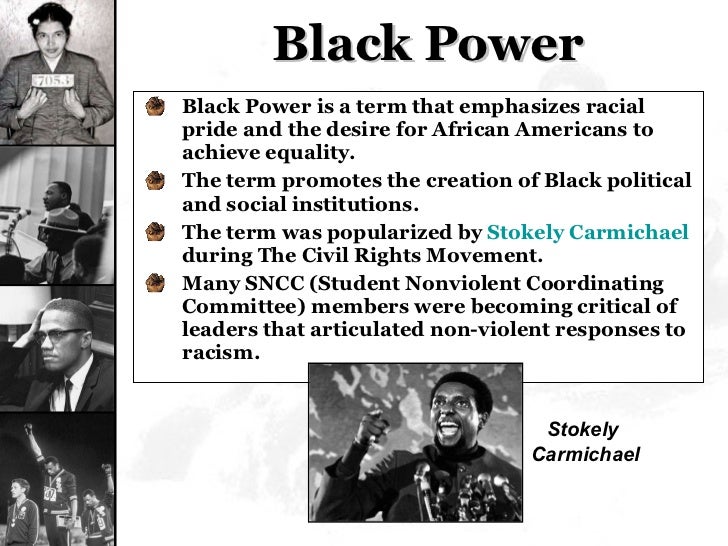 7053

Black Power

Black Power is a term that emphasizes racial pride and the desire for African Americans to achieve equality.

The term promotes the creation of Black political and social institutions.

The term was popularized by Stokely Carmichael during The Civil Rights Movement.

Many SNCC (Student Nonviolent Coordinating Committee) members were becoming critical of leaders that articulated non-violent responses to racism.

Stokely Carmichael